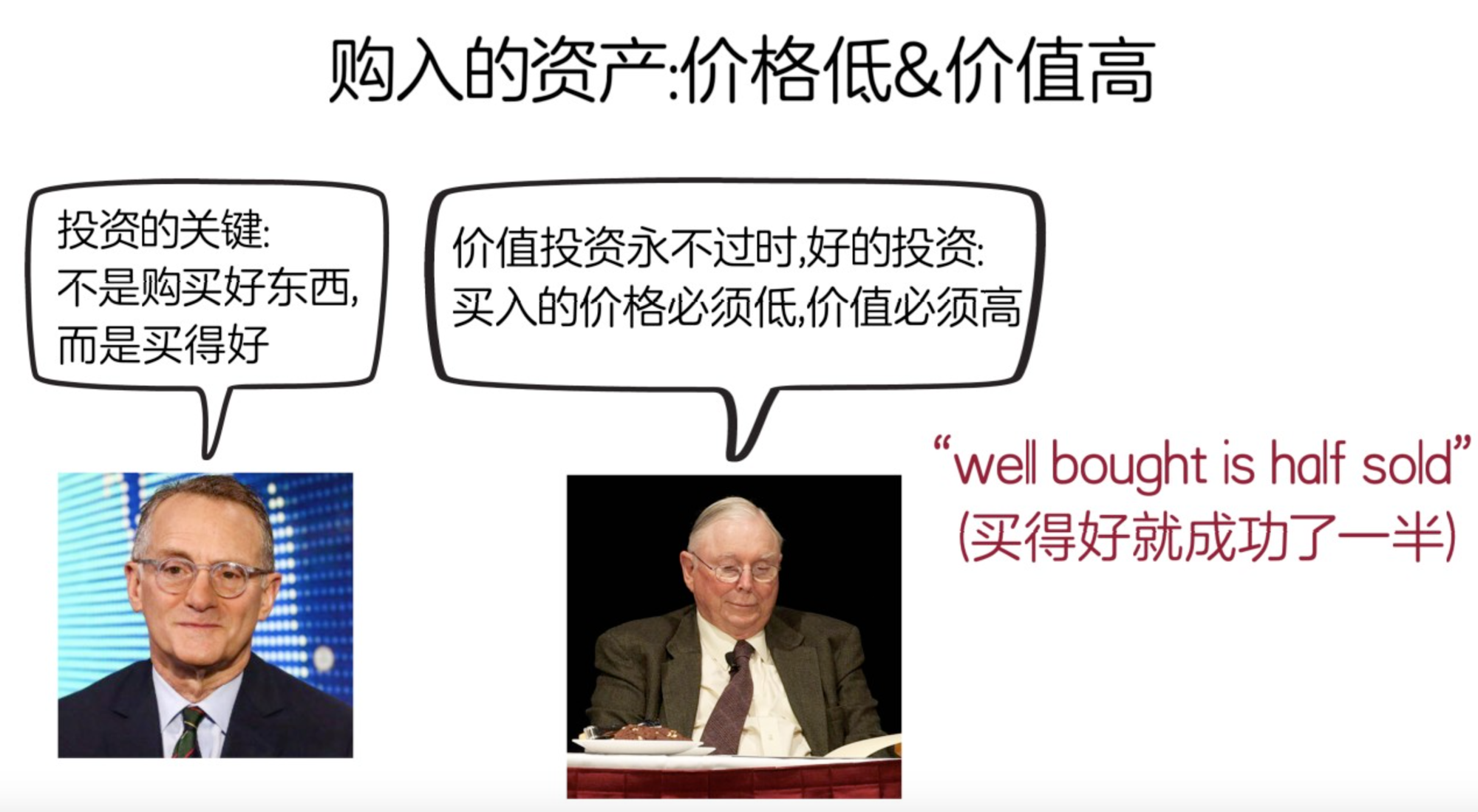 购入的资产:价格低&价值高

投资的关键:
不是购买好东西,
而是买得好

价值投资永不过时,好的投资:
买入的价格必须低,价值必须高

“well bought is half sold”
(买得好就成功了一半)